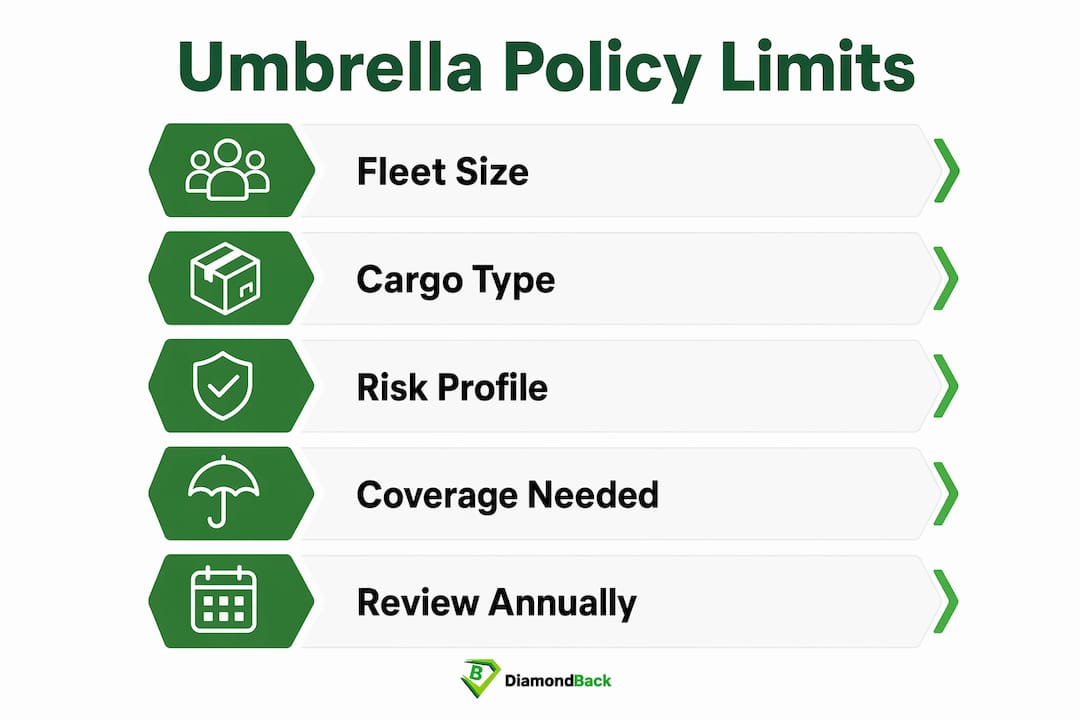 Umbrella Policy Limits

Fleet Size

Cargo Type

Risk Profile

Coverage Needed

Review Annually

B DiamondBack